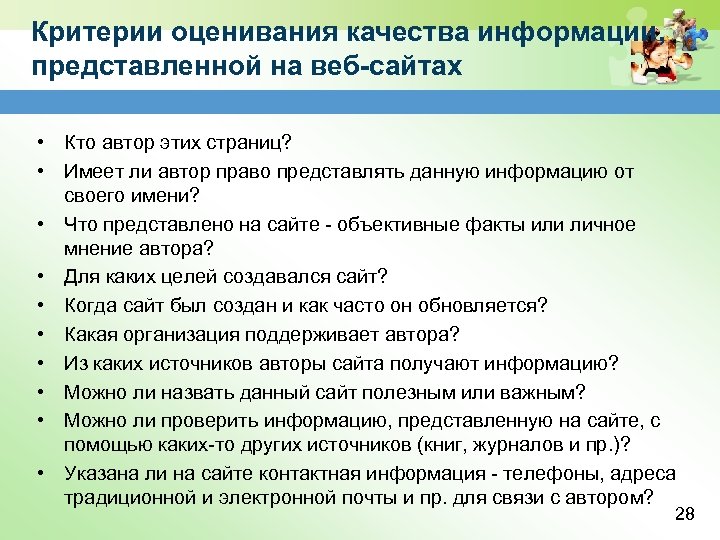 Критерии оценивания качества информации, представленной на веб-сайтах

• Кто автор этих страниц?
• Имеет ли автор право представлять данную информацию от своего имени?
• Что представлено на сайте - объективные факты или личное мнение автора?
• Для каких целей создавался сайт?
• Когда сайт был создан и как часто он обновляется?
• Какая организация поддерживает автора?
• Из каких источников авторы сайта получают информацию?
• Можно ли назвать данный сайт полезным или важным?
• Можно ли проверить информацию, представленную на сайте, с помощью каких-то других источников (книг, журналов и пр.)?
• Указана ли на сайте контактная информация - телефоны, адреса традиционной и электронной почты и пр. для связи с автором?

28